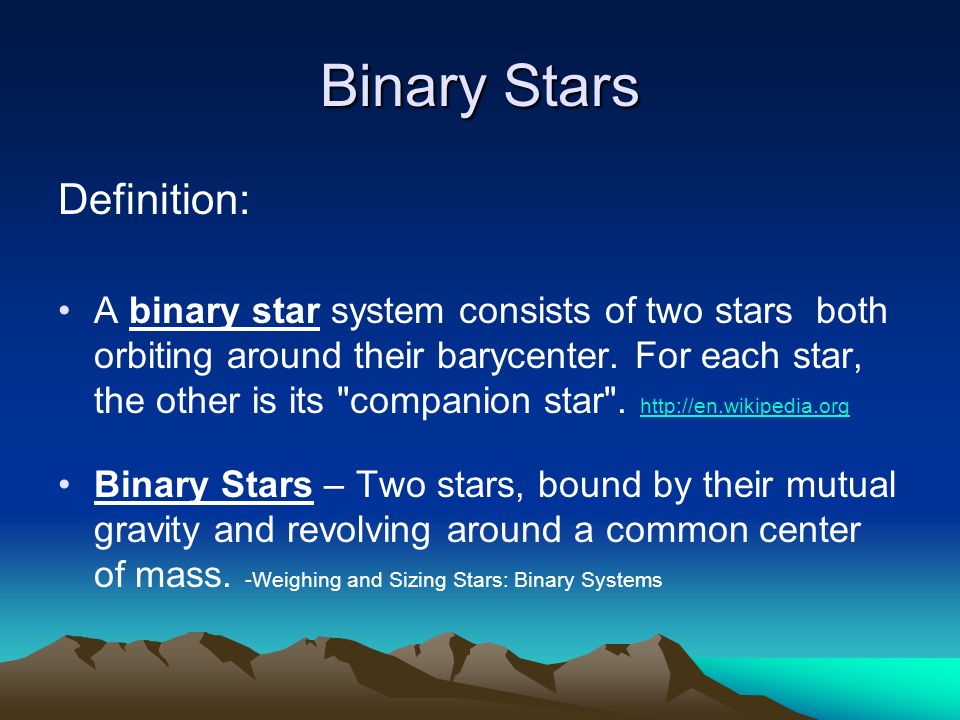 Binary Stars

Definition:

• A binary star system consists of two stars both orbiting around their barycenter. For each star, the other is its "companion star". http://en.wikipedia.org

• Binary Stars – Two stars, bound by their mutual gravity and revolving around a common center of mass. -Weighing and Sizing Stars: Binary Systems